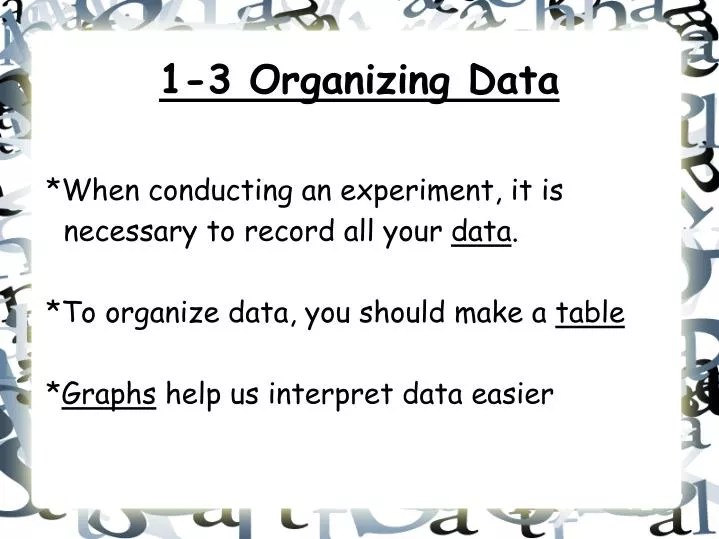 1-3 Organizing Data

*When conducting an experiment, it is necessary to record all your data.

*To organize data, you should make a table

*Graphs help us interpret data easier